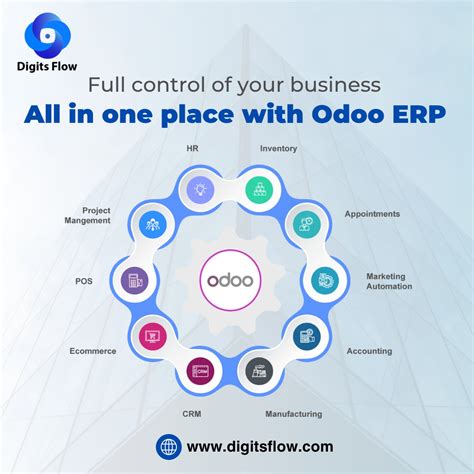 Digits Flow

Full control of your business
All in one place with Odoo ERP

HR
Inventory
Project Mangement
Appointments
POS
odoo
Marketing Automation
Ecommerce
Accounting
CRM
CRM
Manufacturing

www.digitsflow.com